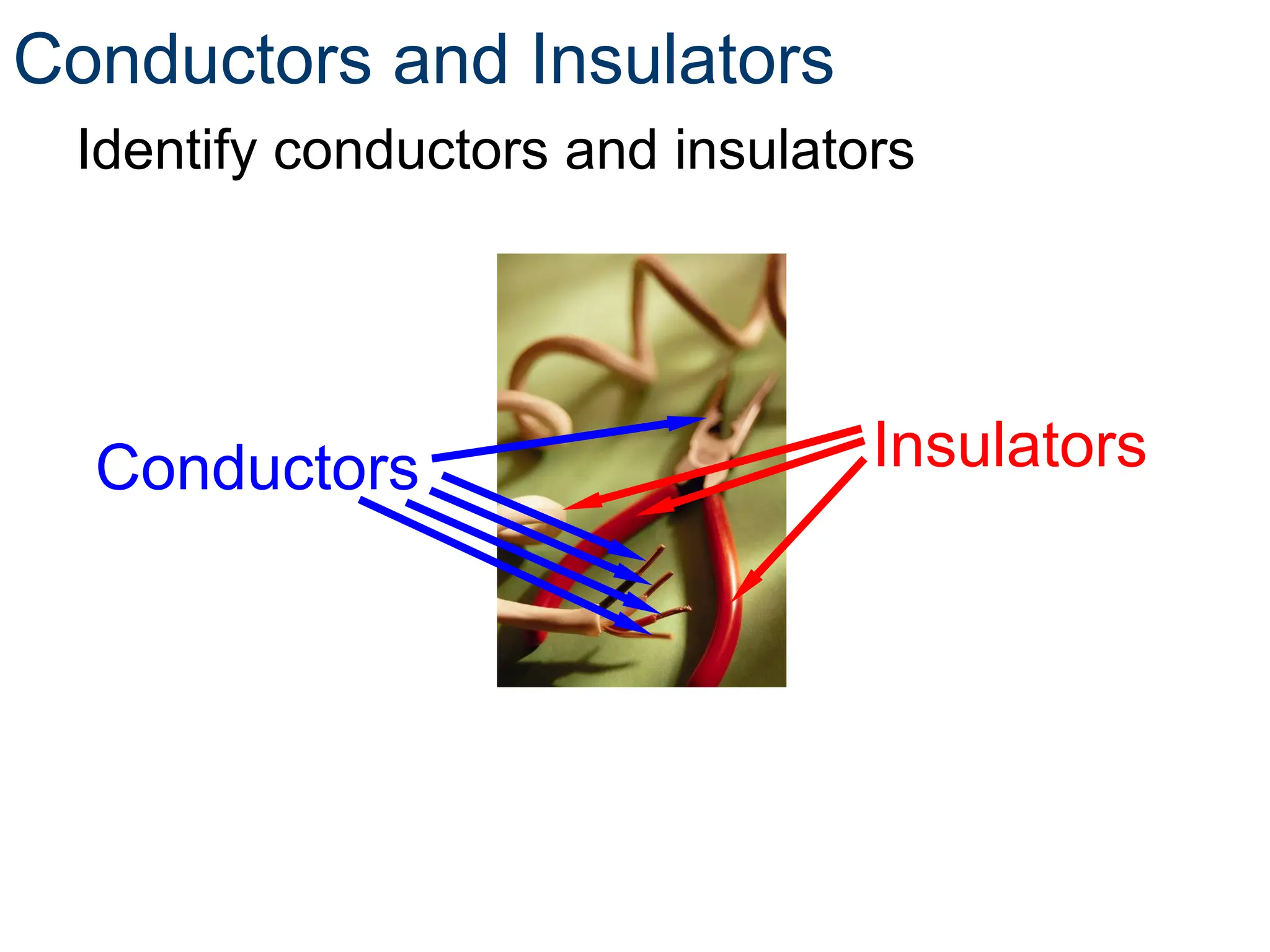 Conductors and Insulators

Identify conductors and insulators

Conductors

Insulators